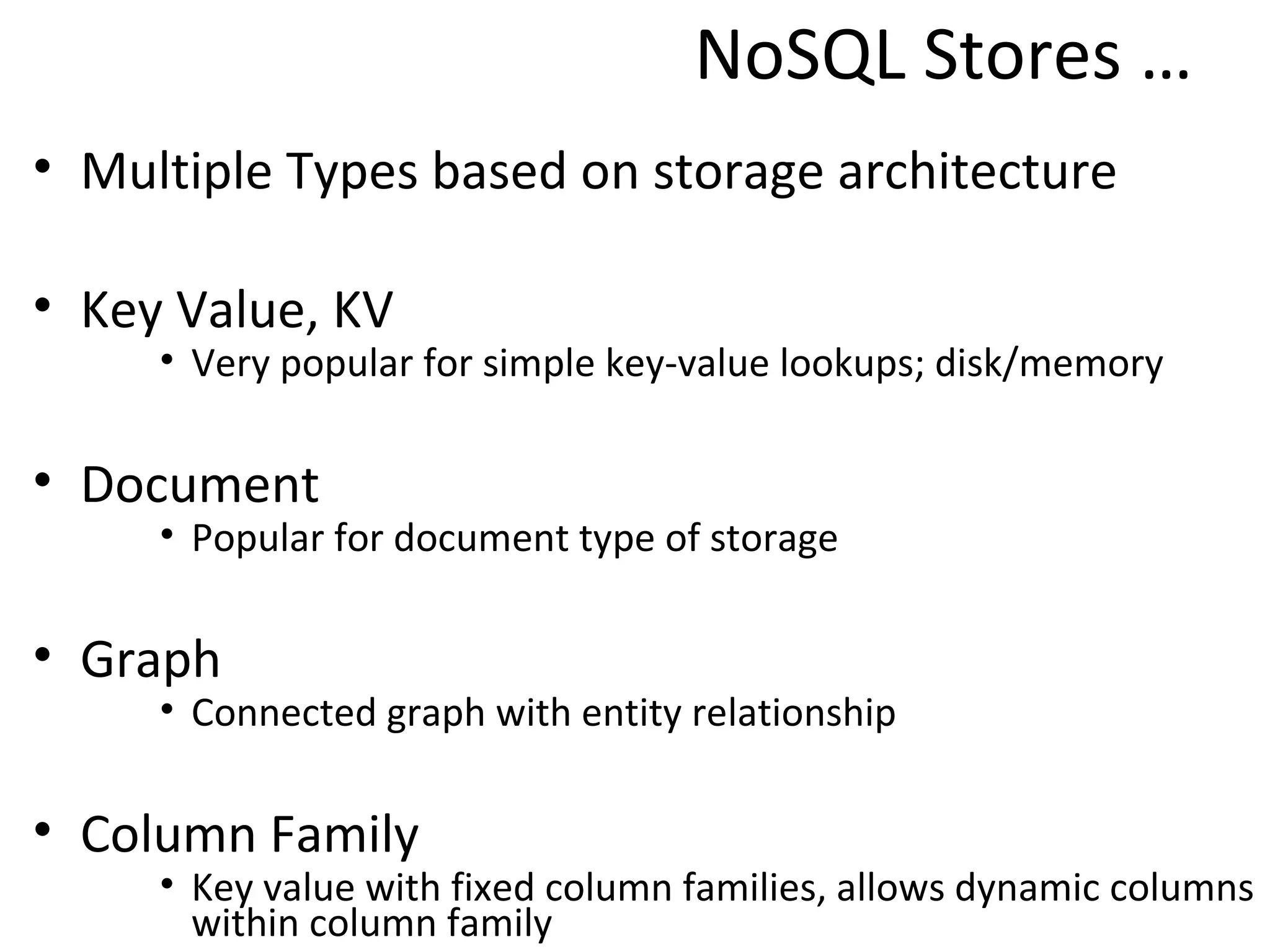 NoSQL Stores …

• Multiple Types based on storage architecture

• Key Value, KV
  • Very popular for simple key-value lookups; disk/memory

• Document
  • Popular for document type of storage

• Graph
  • Connected graph with entity relationship

• Column Family
  • Key value with fixed column families, allows dynamic columns within column family